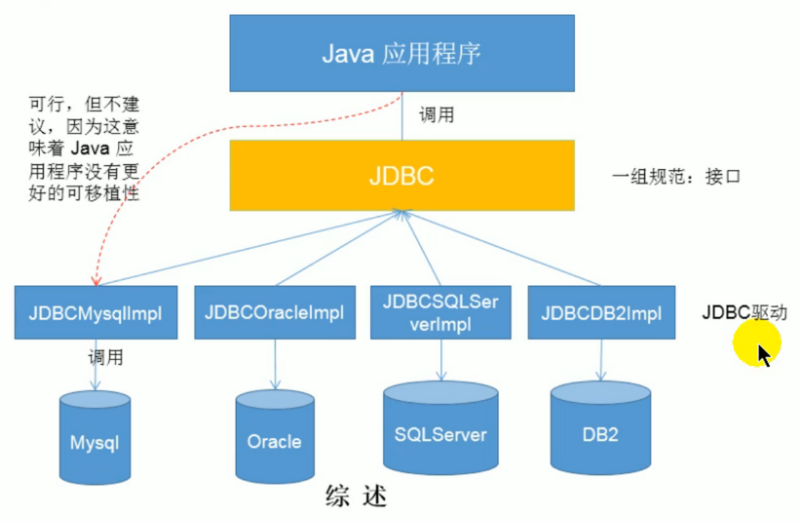 Java 应用程序

可行，但不建议，因为这意味着 Java 应用程序没有更好的可移植性

调用

JDBC

一组规范：接口

JDBCMysqlImpl

JDBCOracleImpl

JDBCSQLServerImpl

JDBCDB2Impl

JDBC驱动

调用

Mysql

Oracle

SQLServer

DB2

综 述